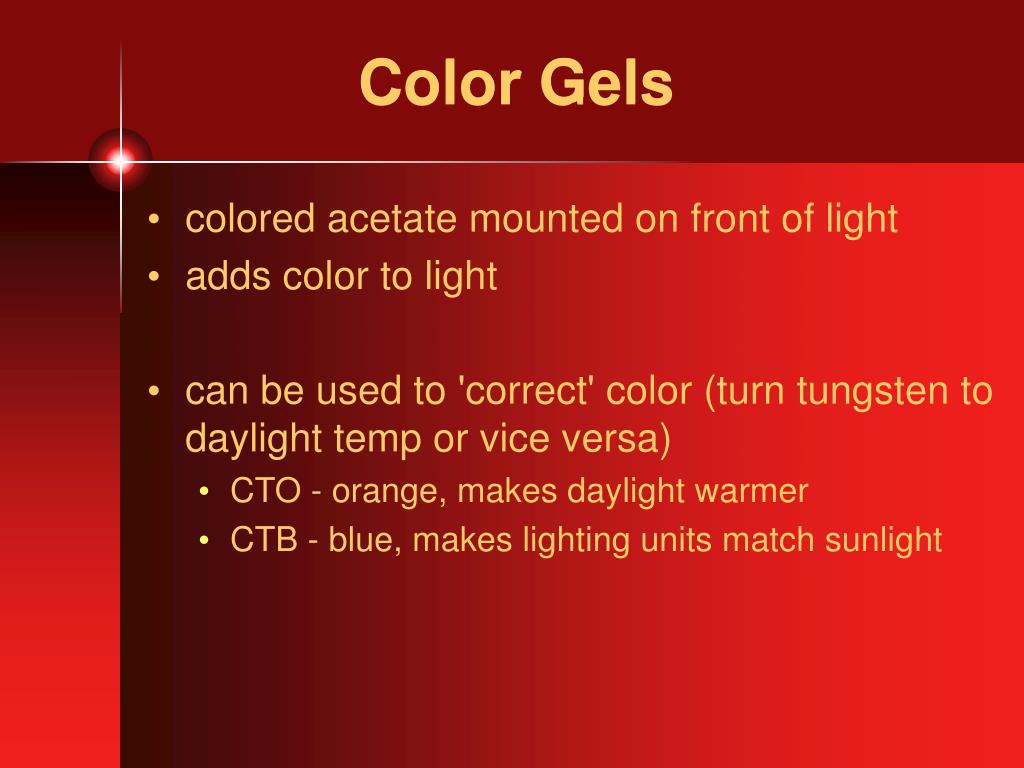 Color Gels

• colored acetate mounted on front of light
• adds color to light

• can be used to 'correct' color (turn tungsten to daylight temp or vice versa)
  • CTO - orange, makes daylight warmer
  • CTB - blue, makes lighting units match sunlight